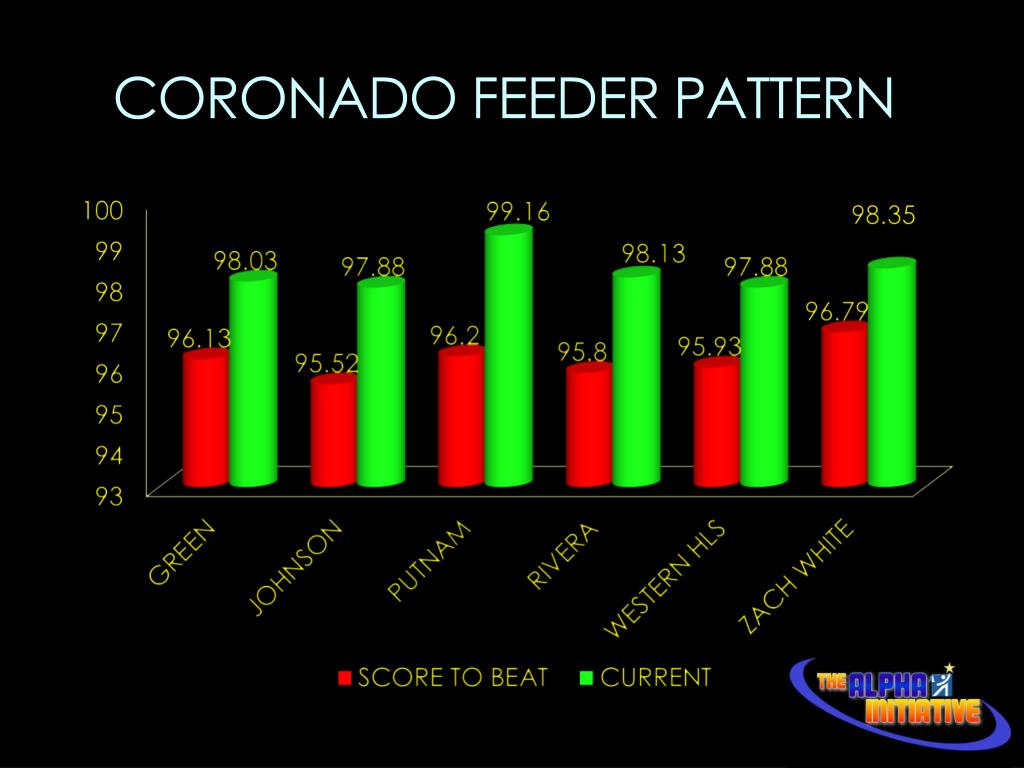 CORONADO FEEDER PATTERN

100
99
98
97
96
95
94
93

96.13
98.03
95.52
97.88
96.2
99.16
95.8
98.13
95.93
97.88
96.79
98.35

GREEN
JOHNSON
PUTNAM
RIVERA
WESTERN HLS
ZACH WHITE

SCORE TO BEAT
CURRENT

THE ALPHA INITIATIVE